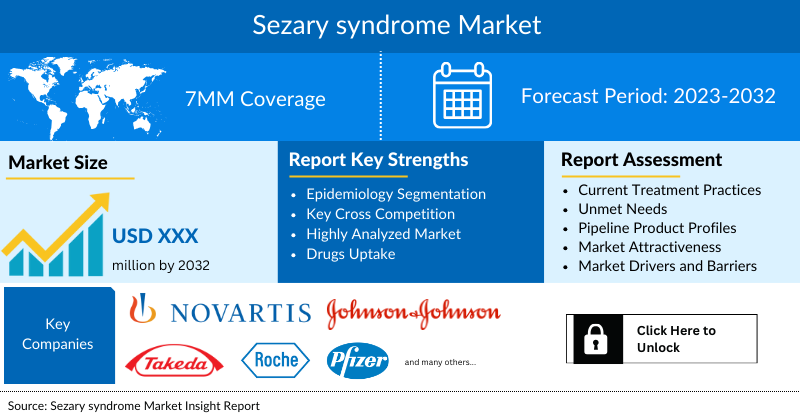 Sezary syndrome Market

7MM Coverage

Forecast Period: 2023-2032

Market Size

USD XXX

million by 2032

Report Key Strengths

- Epidemiology Segmentation
- Key Cross Competition
- Highly Analyzed Market
- Drugs Uptake

Report Assessment

- Current Treatment Practices
- Unmet Needs
- Pipeline Product Profiles
- Market Attractiveness
- Market Drivers and Barriers

Key Companies

NOVARTIS

Johnson & Johnson

Takeda

Roche

Pfizer

and many others...

Click Here to Unlock

Source: Sezary syndrome Market Insight Report